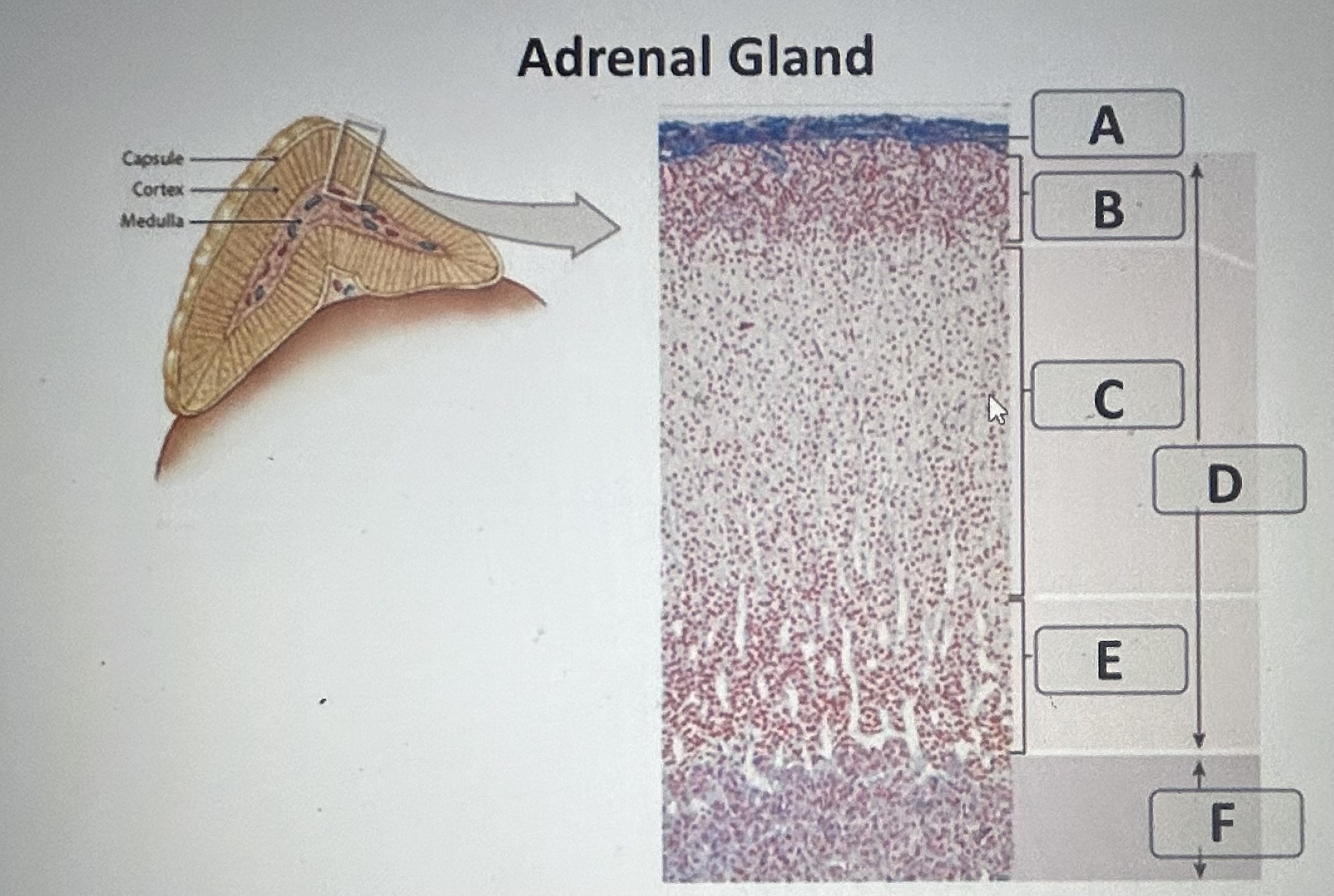 Adrenal Gland

Capsule
Cortex
Medulla

A
B
C
D
E
F